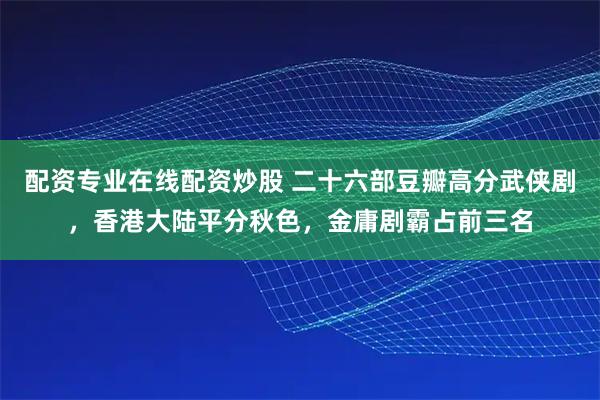 配资专业在线配资炒股 二十六部豆瓣高分武侠剧，香港大陆平分秋色，金庸剧霸占前三名